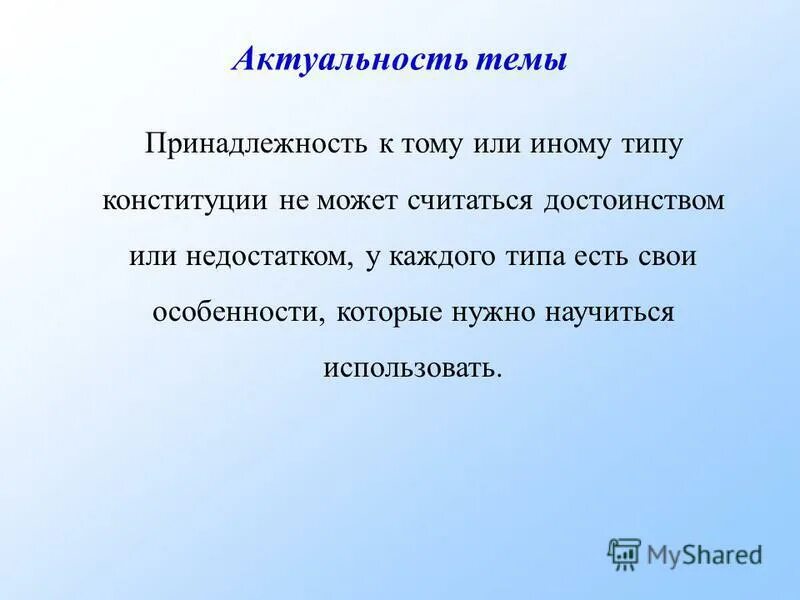 Актуальность темы

Принадлежность к тому или иному типу конституции не может считаться достоинством или недостатком, у каждого типа есть свои особенности, которые нужно научиться использовать.

MyShared